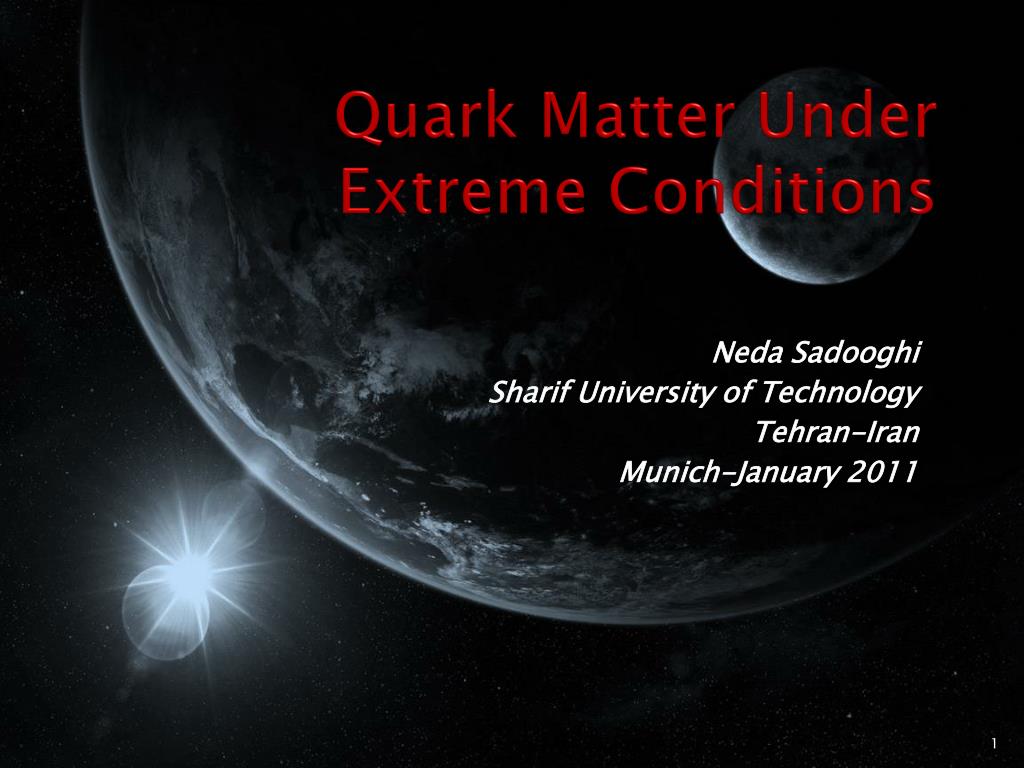 Quark Matter Under Extreme Conditions

Neda Sadooghi
Sharif University of Technology
Tehran-Iran
Munich-January 2011

1